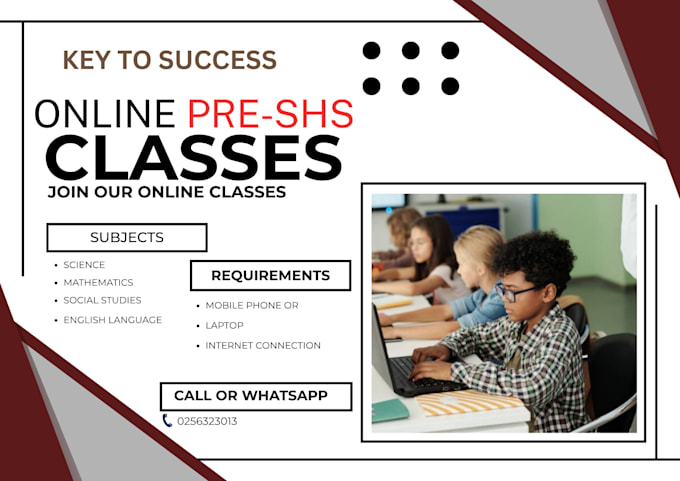 KEY TO SUCCESS

ONLINE PRE-SHS CLASSES

JOIN OUR ONLINE CLASSES

SUBJECTS

- SCIENCE
- MATHEMATICS
- SOCIAL STUDIES
- ENGLISH LANGUAGE

REQUIREMENTS

- MOBILE PHONE OR
- LAPTOP
- INTERNET CONNECTION

CALL OR WHATSAPP

0256323013